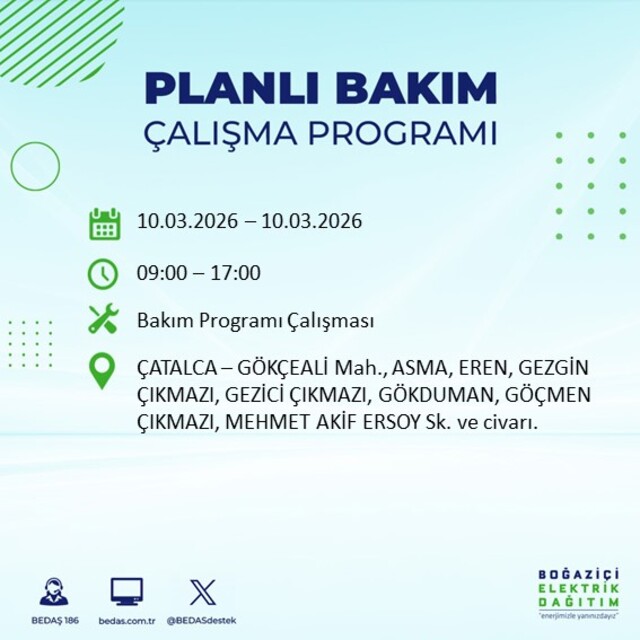 PLANLI BAKIM
ÇALIŞMA PROGRAMI

10.03.2026 – 10.03.2026

09:00 – 17:00

Bakım Programı Çalışması

ÇATALCA – GÖKÇEALİ Mah., ASMA, EREN, GEZGİN ÇIKMAZI, GEZİCİ ÇIKMAZI, GÖKDUMAN, GÖÇMEN ÇIKMAZI, MEHMET AKİF ERSOY Sk. ve civarı.

BEDAŞ 186
bedas.com.tr
@BEDASdestek

BOĞAZİÇİ
ELEKTRİK
DAĞITIM
"enerjimizle yanınızdayız"